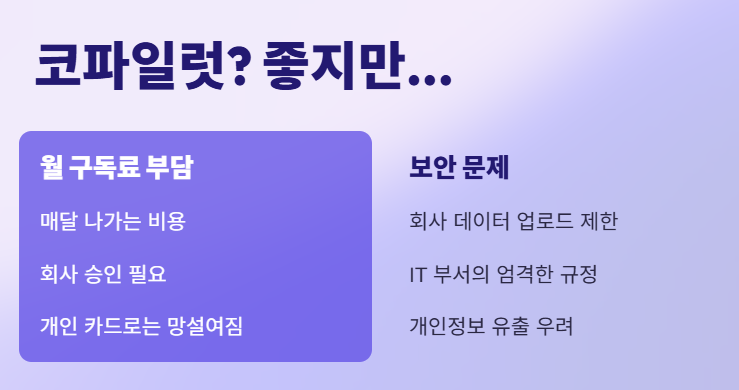 코파일럿? 좋지만...

월 구독료 부담

매달 나가는 비용

회사 승인 필요

개인 카드로는 망설여짐

보안 문제

회사 데이터 업로드 제한

IT 부서의 엄격한 규정

개인정보 유출 우려